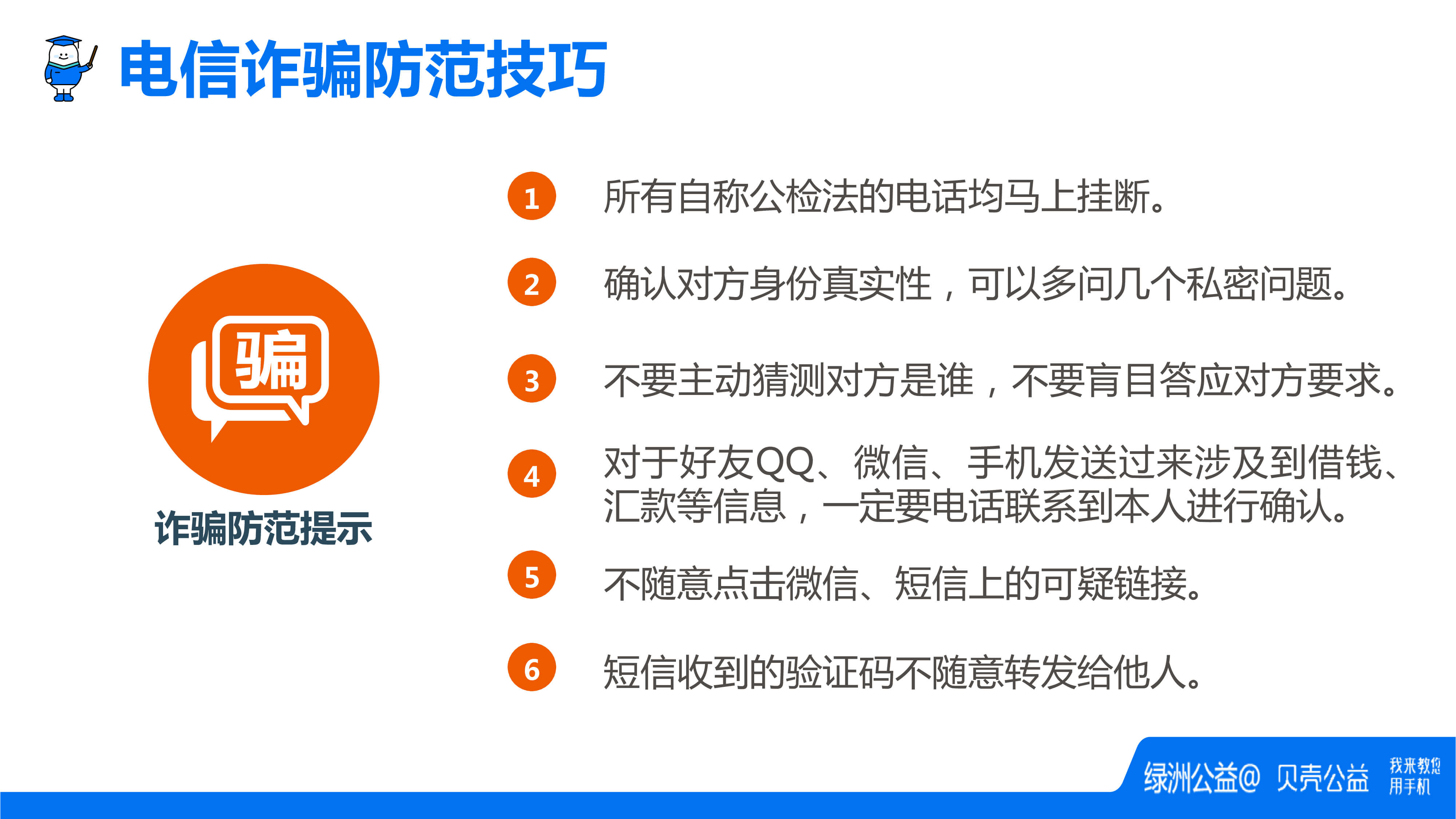 电信诈骗防范技巧

骗

诈骗防范提示

1 所有自称公检法的电话均马上挂断。

2 确认对方身份真实性，可以多问几个私密问题。

3 不要主动猜测对方是谁，不要盲目答应对方要求。

4 对于好友QQ、微信、手机发送过来涉及到借钱、汇款等信息，一定要电话联系到本人进行确认。

5 不随意点击微信、短信上的可疑链接。

6 短信收到的验证码不随意转发给他人。

绿洲公益@ 贝壳公益 我来教您用手机